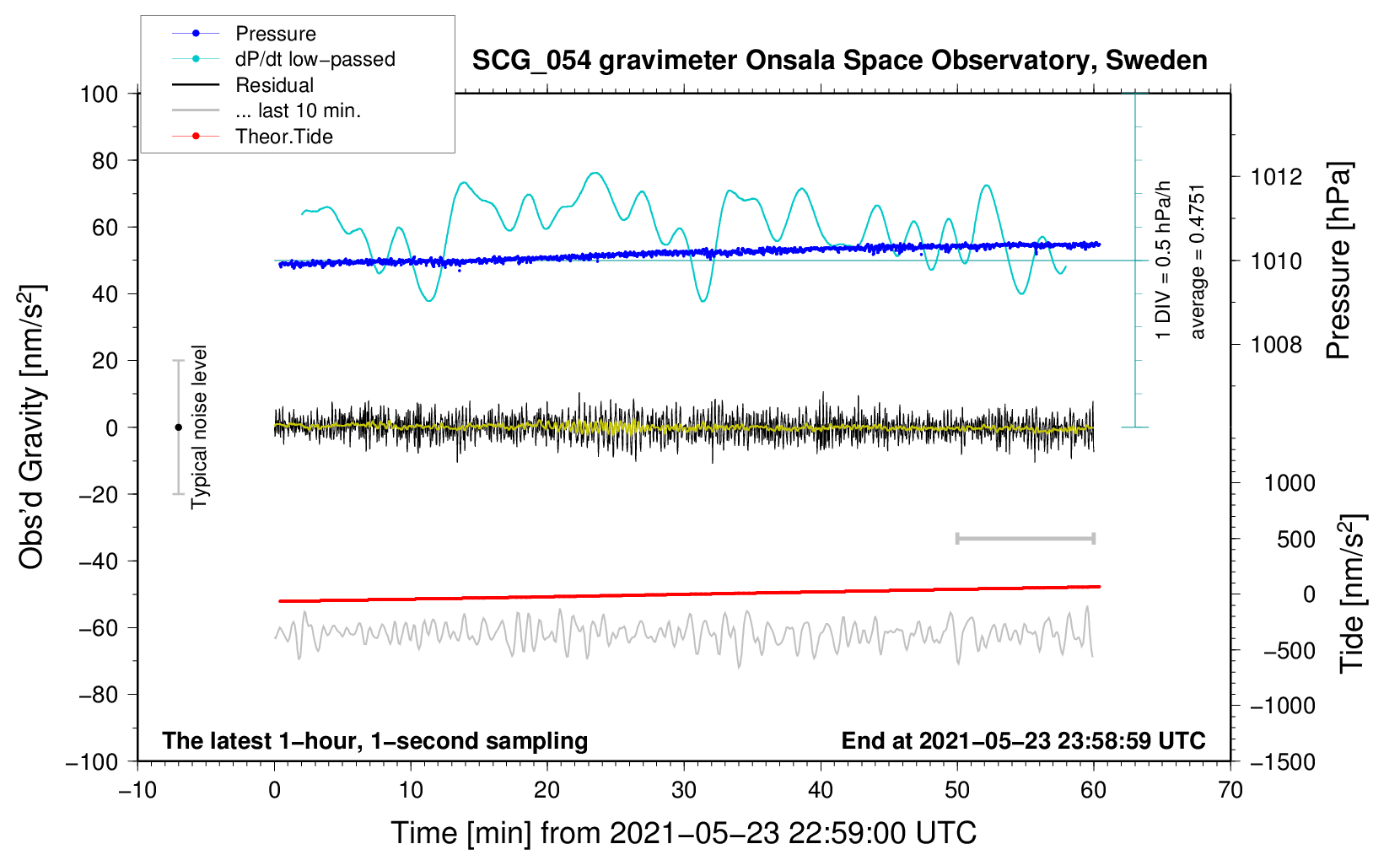 Pressure
dP/dt low−passed
Residual
... last 10 min.
Theor.Tide

SCG_054 gravimeter Onsala Space Observatory, Sweden

100
80
60
40
20
0
−20
−40
−60
−80
−100

Obs'd Gravity [nm/s$^2$]

Typical noise level

1 DIV = 0.5 hPa/h
average = 0.4751

1012
1010
1008
Pressure [hPa]

1000
500
0
−500
−1000
−1500
Tide [nm/s$^2$]

The latest 1−hour, 1−second sampling
End at 2021−05−23 23:58:59 UTC

−10
0
10
20
30
40
50
60
70

Time [min] from 2021−05−23 22:59:00 UTC